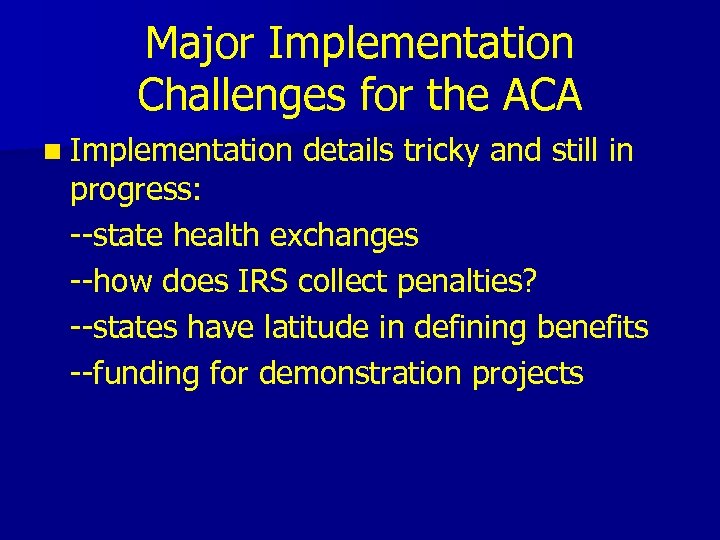 Major Implementation Challenges for the ACA

Implementation details tricky and still in progress:

--state health exchanges

--how does IRS collect penalties?

--states have latitude in defining benefits

--funding for demonstration projects